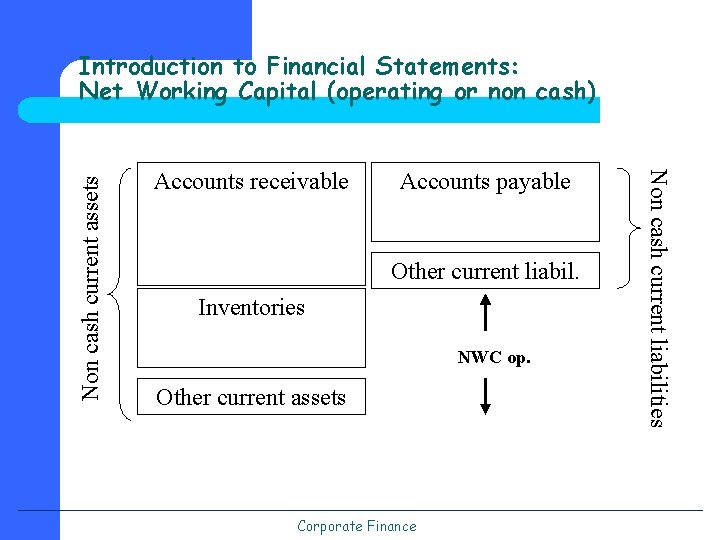 Introduction to Financial Statements:
Net Working Capital (operating or non cash)

Non cash current assets

Accounts receivable

Inventories

Other current assets

Accounts payable

Other current liabil.

NWC op.

Non cash current liabilities

Corporate Finance